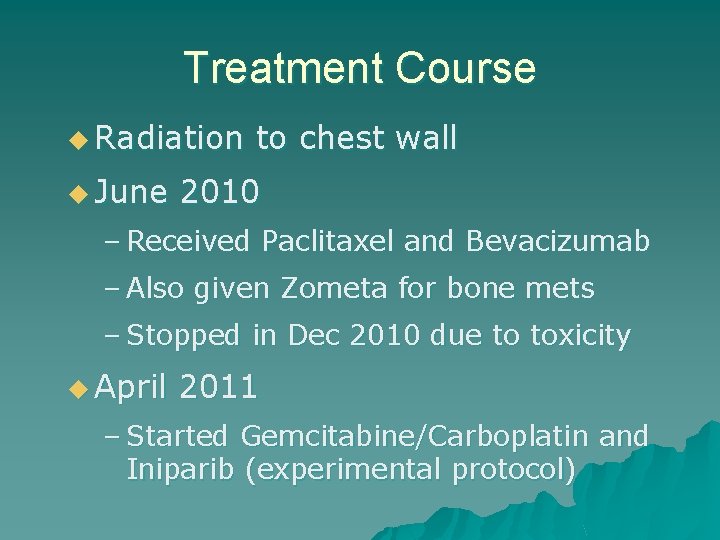 Treatment Course

◆ Radiation to chest wall

◆ June 2010

– Received Paclitaxel and Bevacizumab

– Also given Zometa for bone mets

– Stopped in Dec 2010 due to toxicity

◆ April 2011

– Started Gemcitabine/Carboplatin and Iniparib (experimental protocol)